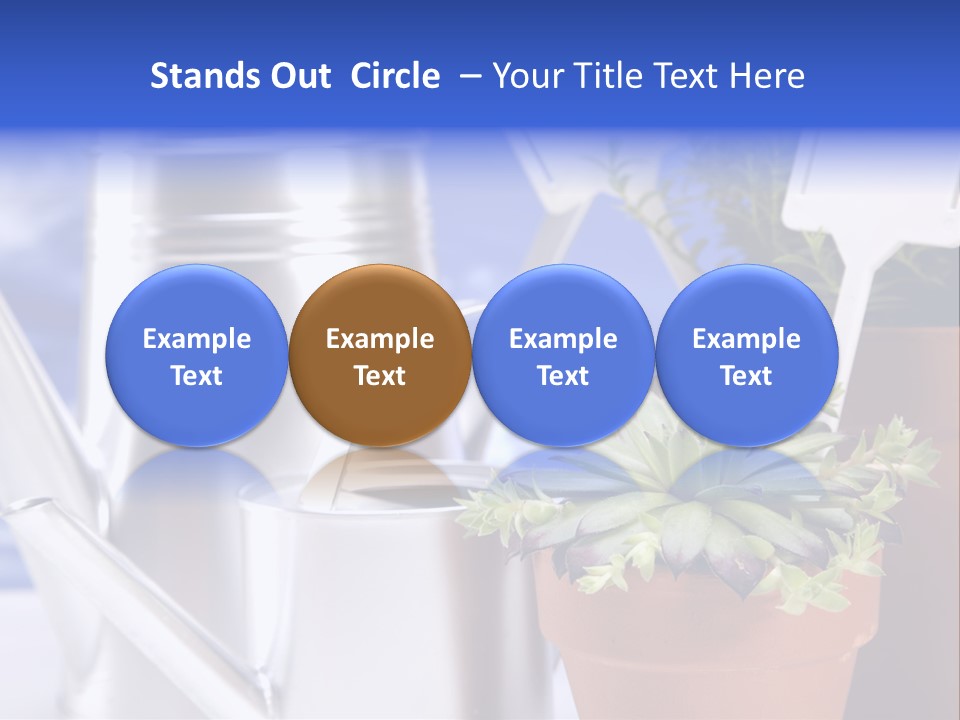 Stands Out Circle – Your Title Text Here

Example Text

Example Text

Example Text

Example Text